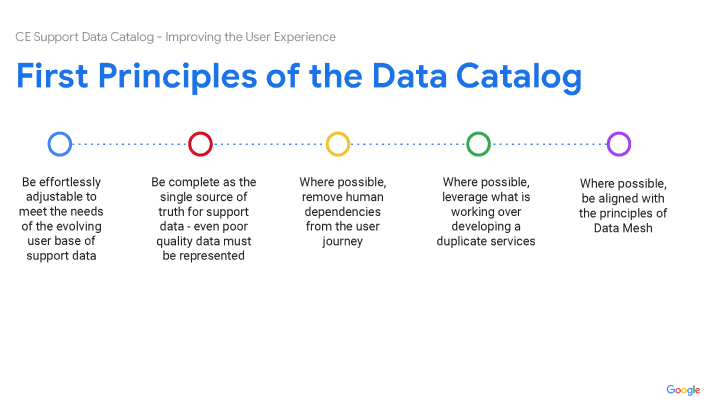 CE Support Data Catalog - Improving the User Experience

First Principles of the Data Catalog

Be effortlessly adjustable to meet the needs of the evolving user base of support data

Be complete as the single source of truth for support data - even poor quality data must be represented

Where possible, remove human dependencies from the user journey

Where possible, leverage what is working over developing a duplicate services

Where possible, be aligned with the principles of Data Mesh

Google